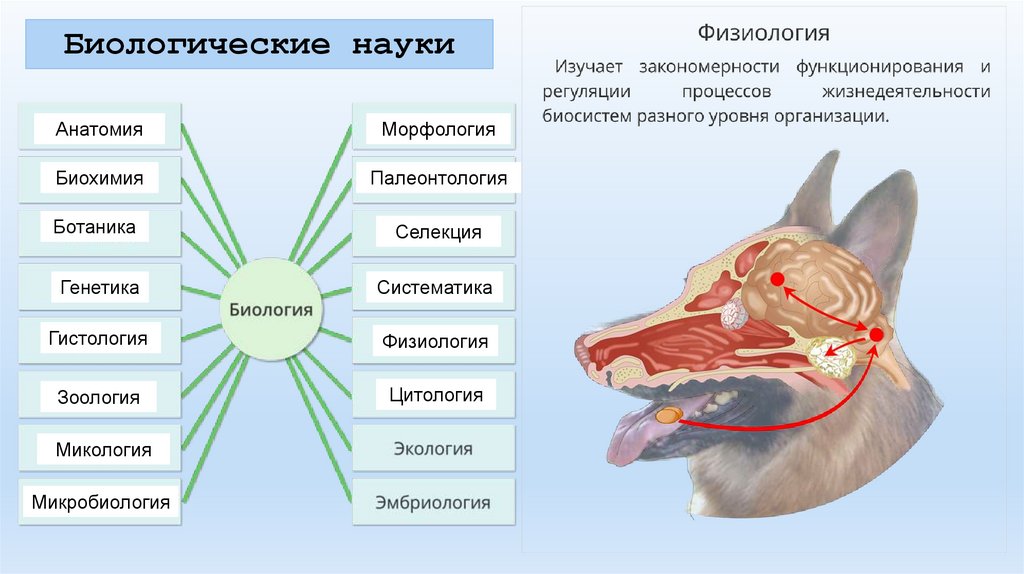 Биологические науки

Анатомия

Биохимия

Ботаника

Генетика

Гистология

Зоология

Микология

Микробиология

Биология

Морфология

Палеонтология

Селекция

Систематика

Физиология

Цитология

Экология

Эмбриология

Физиология

Изучает закономерности функционирования и регуляции процессов жизнедеятельности биосистем разного уровня организации.